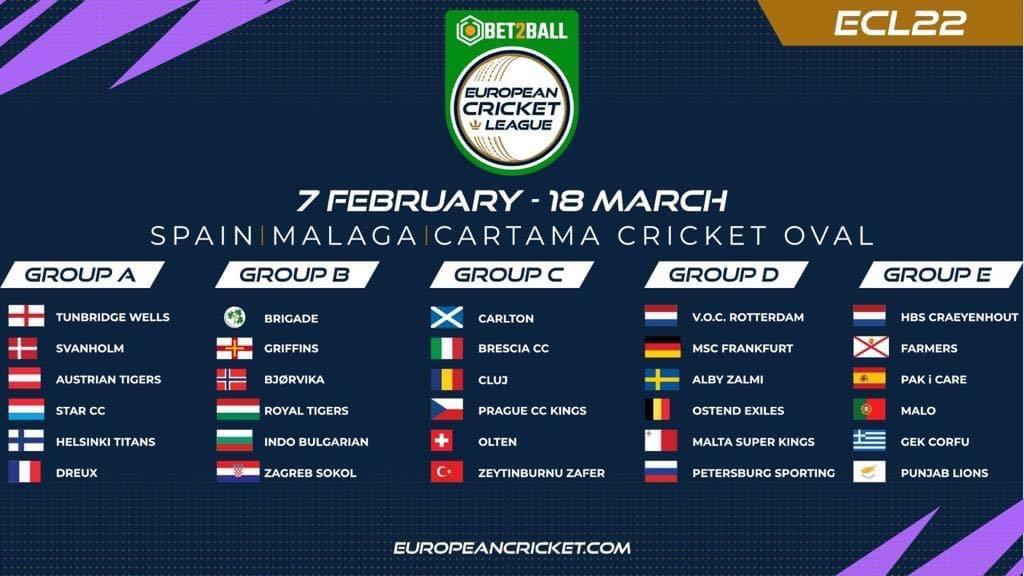 BET2BALL

EUROPEAN CRICKET LEAGUE

ECL22

7 FEBRUARY - 18 MARCH

SPAIN | MALAGA | CARTAMA CRICKET OVAL

GROUP A
TUNBRIDGE WELLS
SVANHOLM
AUSTRIAN TIGERS
STAR CC
HELSINKI TITANS
DREUX

GROUP B
BRIGADE
GRIFFINS
BJØRVIKA
ROYAL TIGERS
INDO BULGARIAN
ZAGREB SOKOL

GROUP C
CARLTON
BRESCIA CC
CLUJ
PRAGUE CC KINGS
OLTEN
ZEYTINBURNU ZAFER

GROUP D
V.O.C. ROTTERDAM
MSC FRANKFURT
ALBY ZALMI
OSTEND EXILES
MALTA SUPER KINGS
PETERSBURG SPORTING

GROUP E
HBS CRAEYENHOUT
FARMERS
PAK i CARE
MALO
GEK CORFU
PUNJAB LIONS

EUROPEANCRICKET.COM